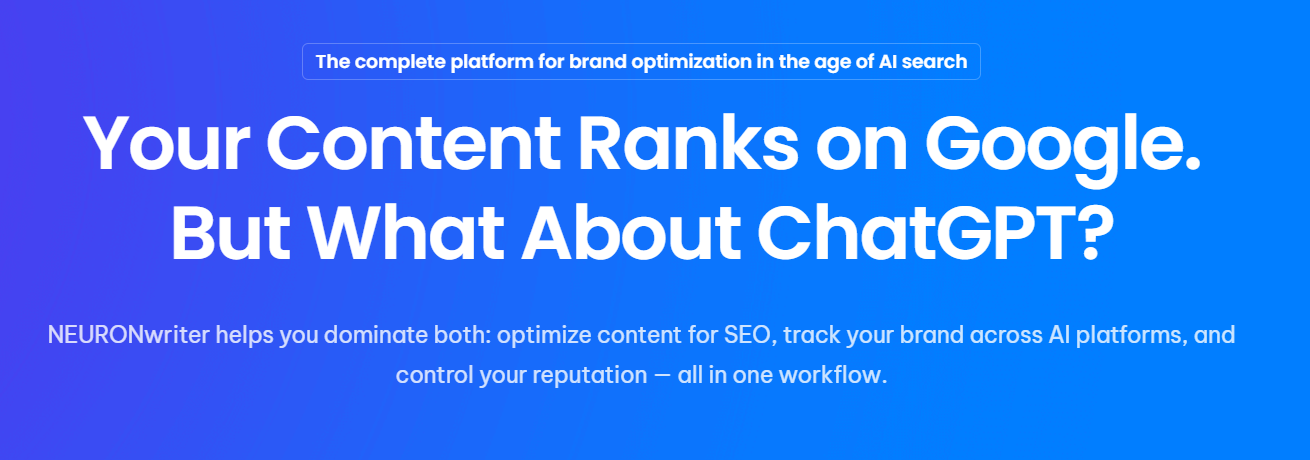 The complete platform for brand optimization in the age of AI search

Your Content Ranks on Google. But What About ChatGPT?

NEURONwriter helps you dominate both: optimize content for SEO, track your brand across AI platforms, and control your reputation — all in one workflow.